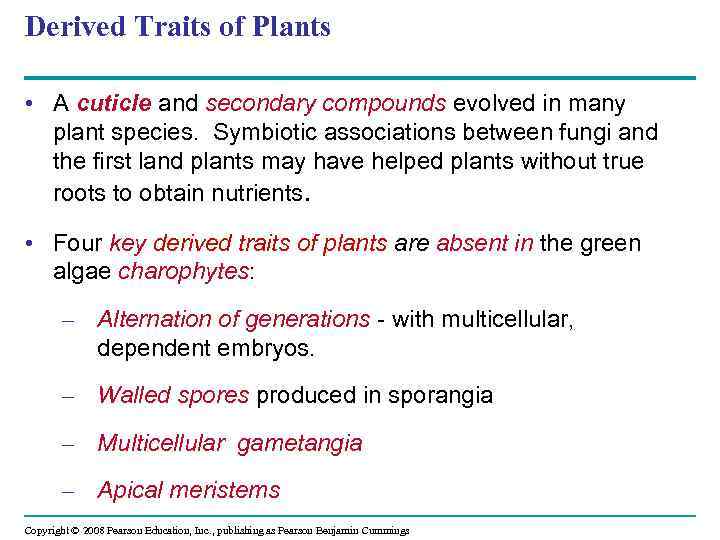 Derived Traits of Plants

• A cuticle and secondary compounds evolved in many plant species. Symbiotic associations between fungi and the first land plants may have helped plants without true roots to obtain nutrients.

• Four key derived traits of plants are absent in the green algae charophytes:

– Alternation of generations - with multicellular, dependent embryos.

– Walled spores produced in sporangia

– Multicellular gametangia

– Apical meristems

Copyright © 2008 Pearson Education, Inc., publishing as Pearson Benjamin Cummings